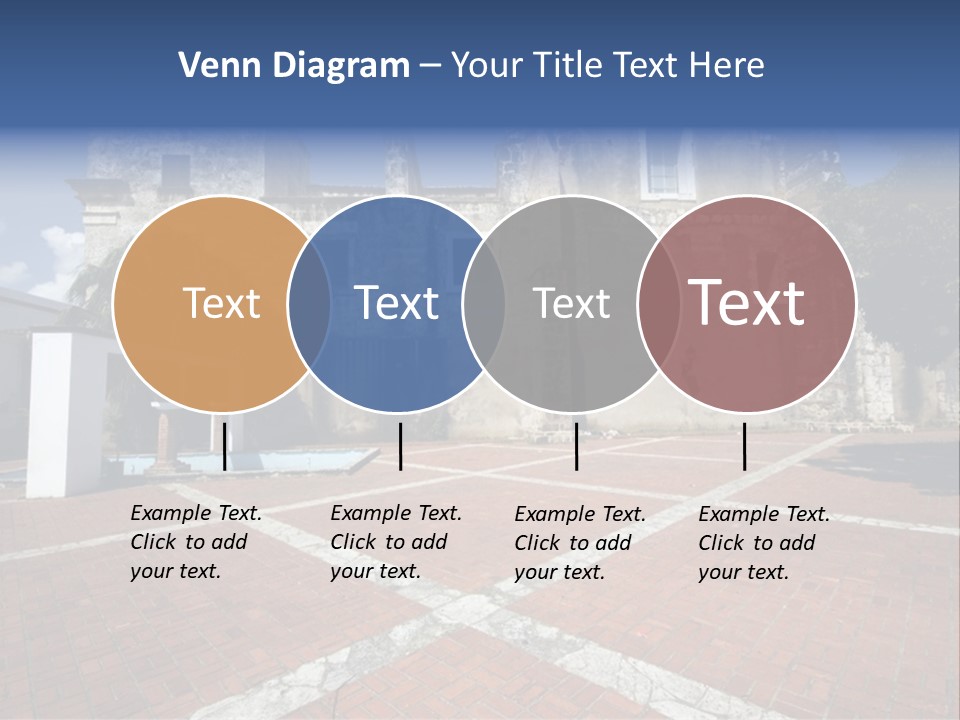 Venn Diagram – Your Title Text Here

Text

Text

Text

Text

Example Text. Click to add your text.

Example Text. Click to add your text.

Example Text. Click to add your text.

Example Text. Click to add your text.